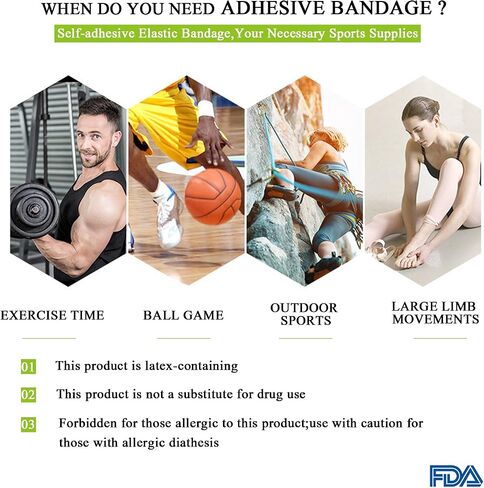 WHEN DO YOU NEED ADHESIVE BANDAGE ?

Self-adhesive Elastic Bandage,Your Necessary Sports Supplies

EXERCISE TIME

BALL GAME

OUTDOOR SPORTS

LARGE LIMB MOVEMENTS

01 This product is latex-containing

02 This product is not a substitute for drug use

03 Forbidden for those allergic to this product;use with caution for those with allergic diathesis

FDA